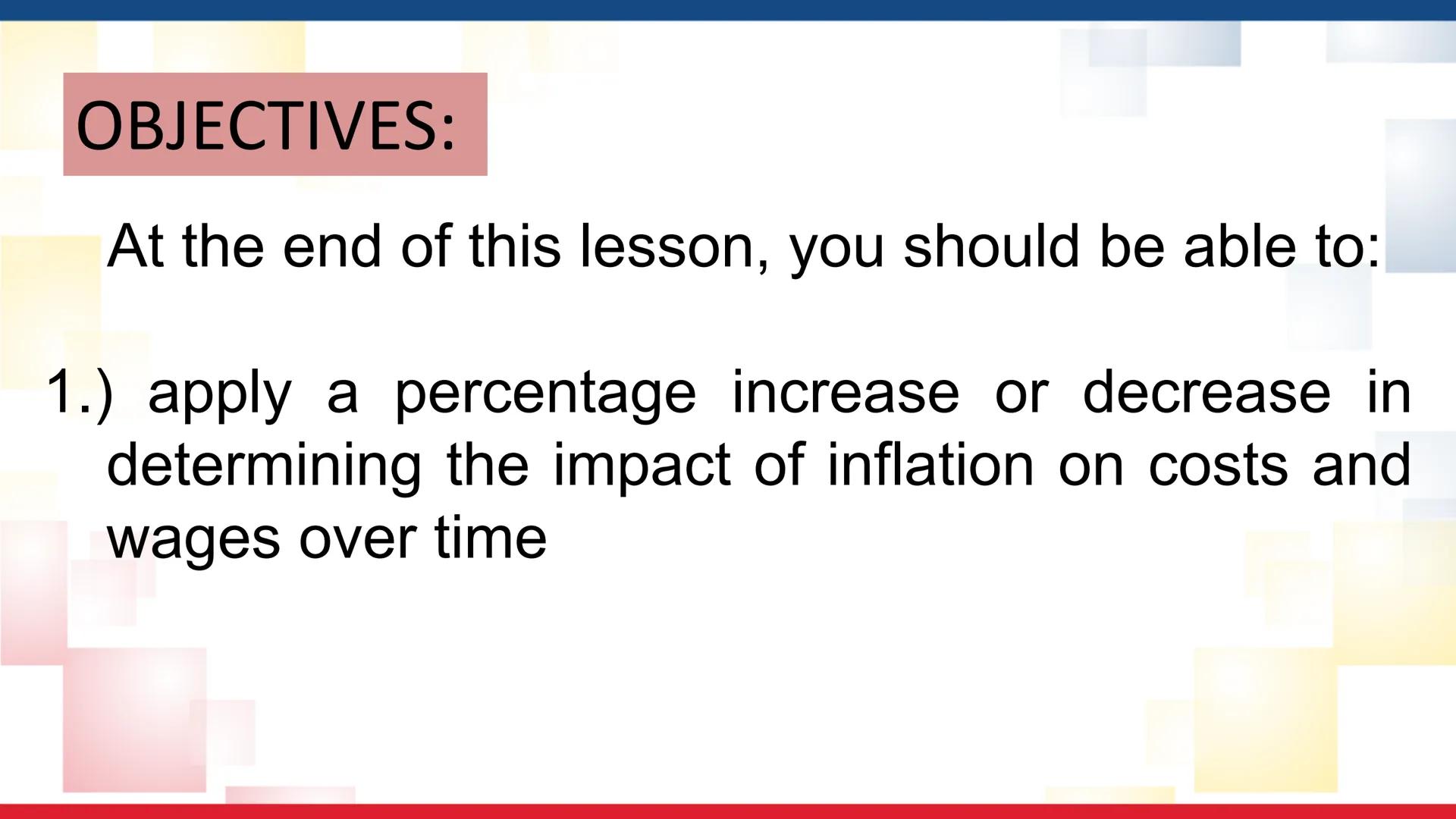 OBJECTIVES:

At the end of this lesson, you should be able to:

1.) apply a percentage increase or decrease in determining the impact of inflation on costs and wages over time